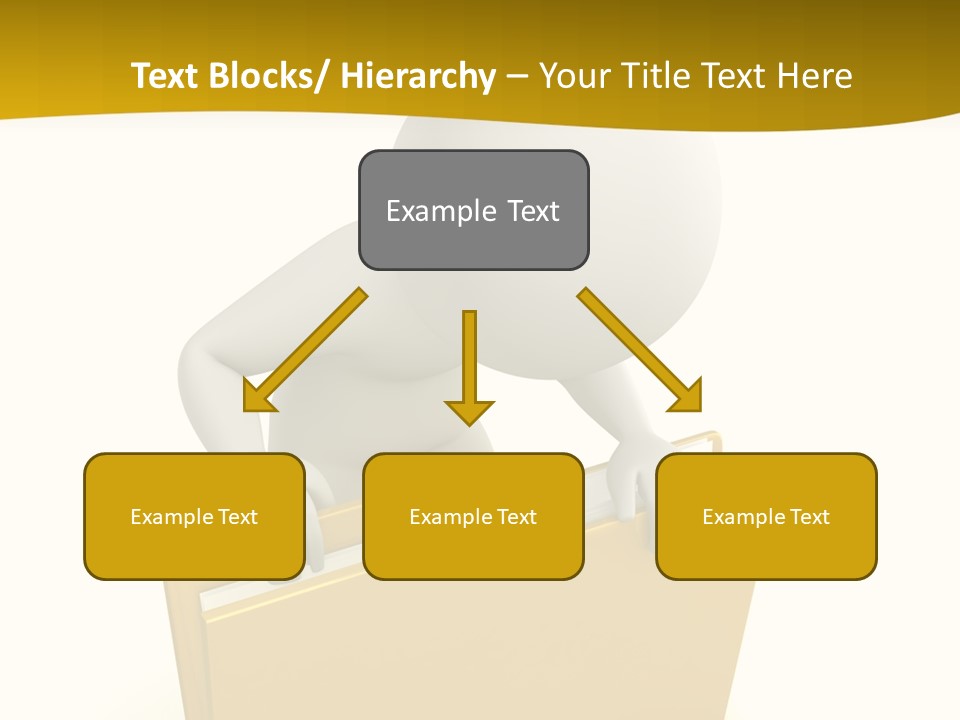 Text Blocks/ Hierarchy – Your Title Text Here

Example Text

Example Text

Example Text

Example Text